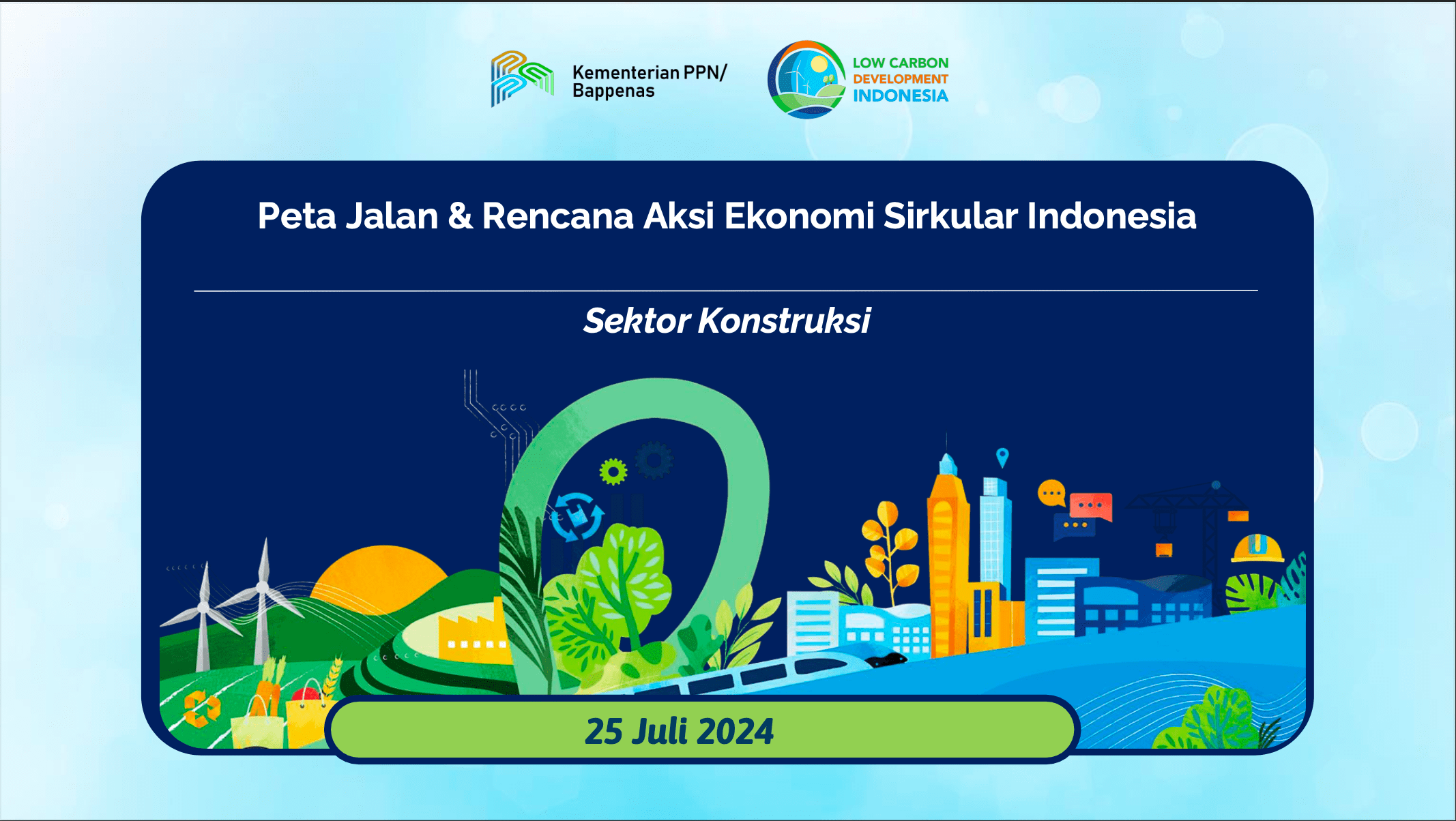 Kementerian PPN/
Bappenas

LOW CARBON
DEVELOPMENT
INDONESIA

Peta Jalan & Rencana Aksi Ekonomi Sirkular Indonesia

Sektor Konstruksi

25 Juli 2024